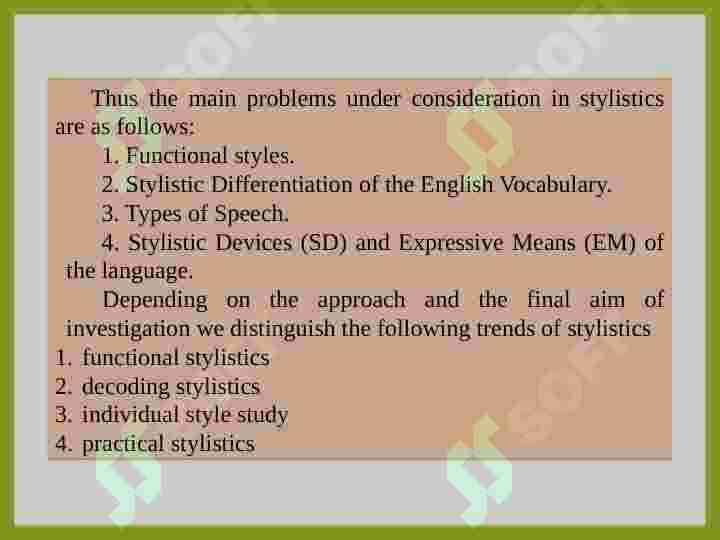 Thus the main problems under consideration in stylistics are as follows:

1. Functional styles.

2. Stylistic Differentiation of the English Vocabulary.

3. Types of Speech.

4. Stylistic Devices (SD) and Expressive Means (EM) of the language.

Depending on the approach and the final aim of investigation we distinguish the following trends of stylistics

1. functional stylistics
2. decoding stylistics
3. individual style study
4. practical stylistics